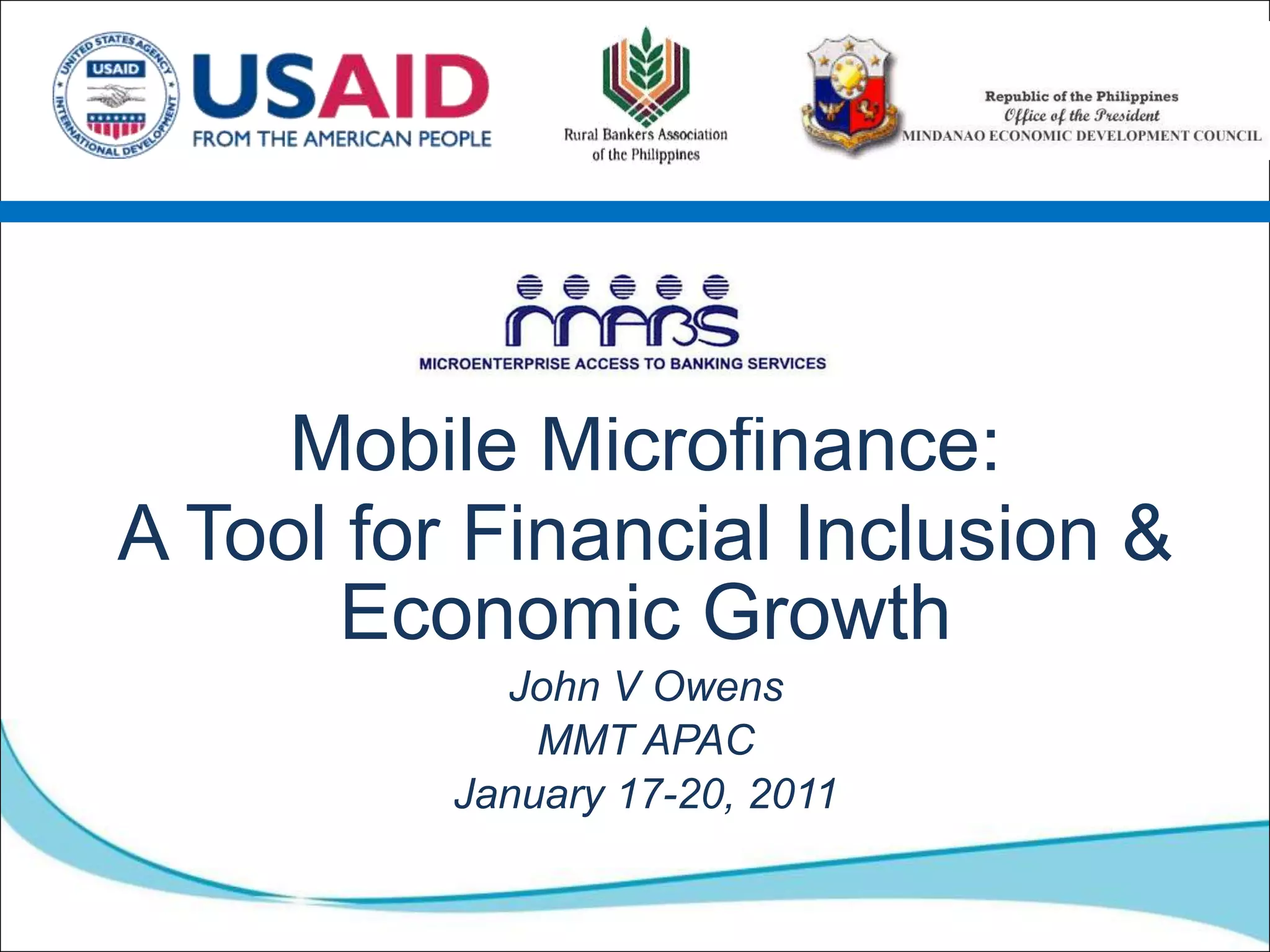 UNITED STATES AGENCY INTERNATIONAL DEVELOPMENT

USAID

USAID
FROM THE AMERICAN PEOPLE

Rural Bankers Association of the Philippines

Republic of the Philippines
Office of the President
MINDANAO ECONOMIC DEVELOPMENT COUNCIL

MABS
MICROENTERPRISE ACCESS TO BANKING SERVICES

Mobile Microfinance:
A Tool for Financial Inclusion & Economic Growth

John V Owens
MMT APAC
January 17-20, 2011